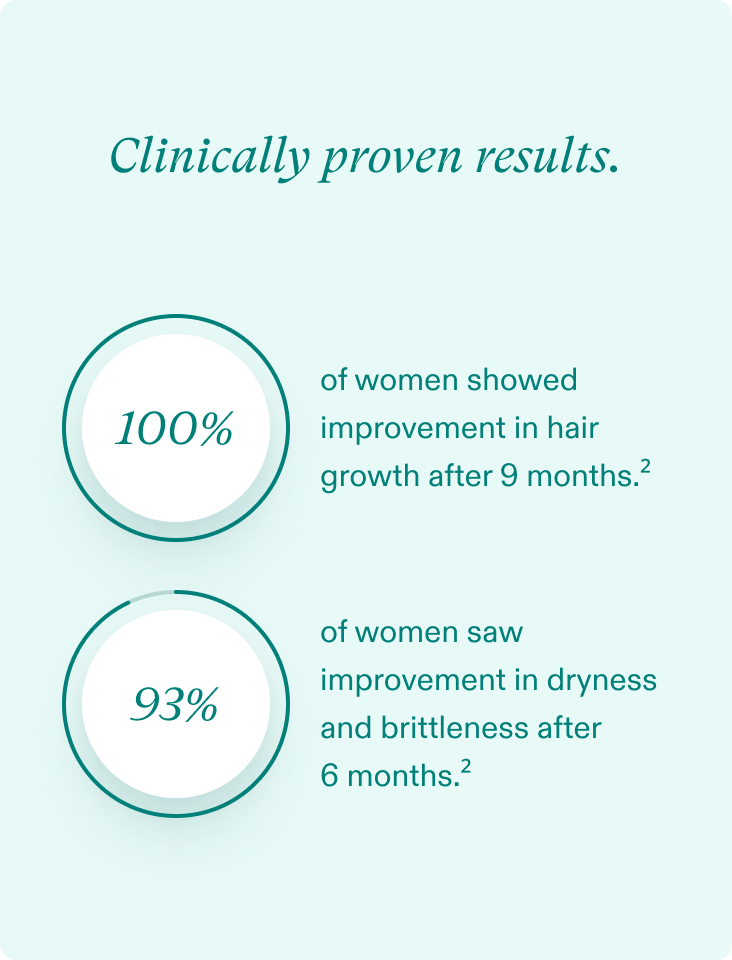 Clinically proven results.

100%

of women showed improvement in hair growth after 9 months.$^2$

93%

of women saw improvement in dryness and brittleness after 6 months.$^2$